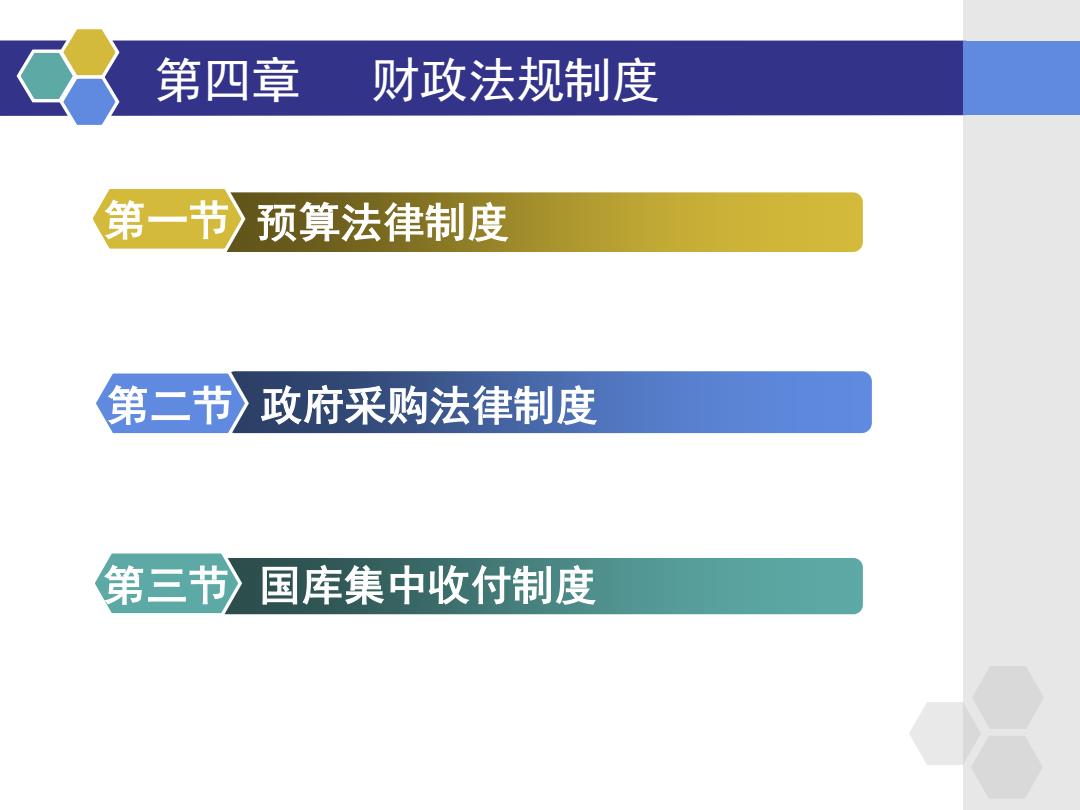 第四章　财政法规制度

第一节 预算法律制度

第二节 政府采购法律制度

第三节 国库集中收付制度